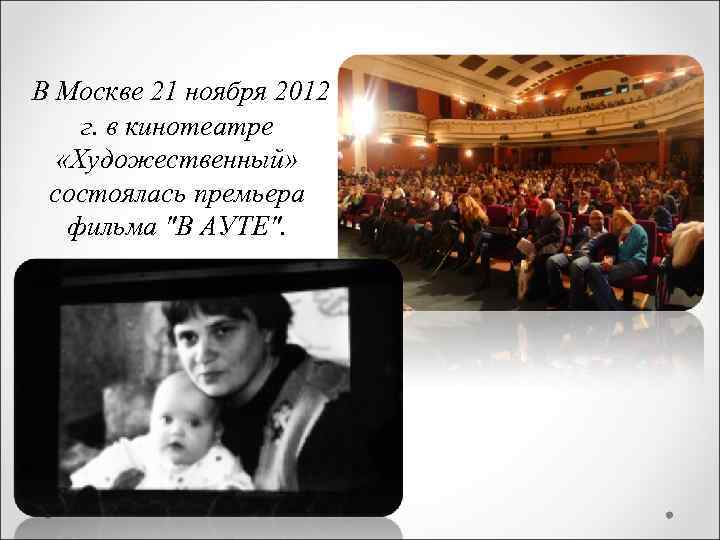 В Москве 21 ноября 2012 г. в кинотеатре «Художественный» состоялась премьера фильма "В АУТЕ".